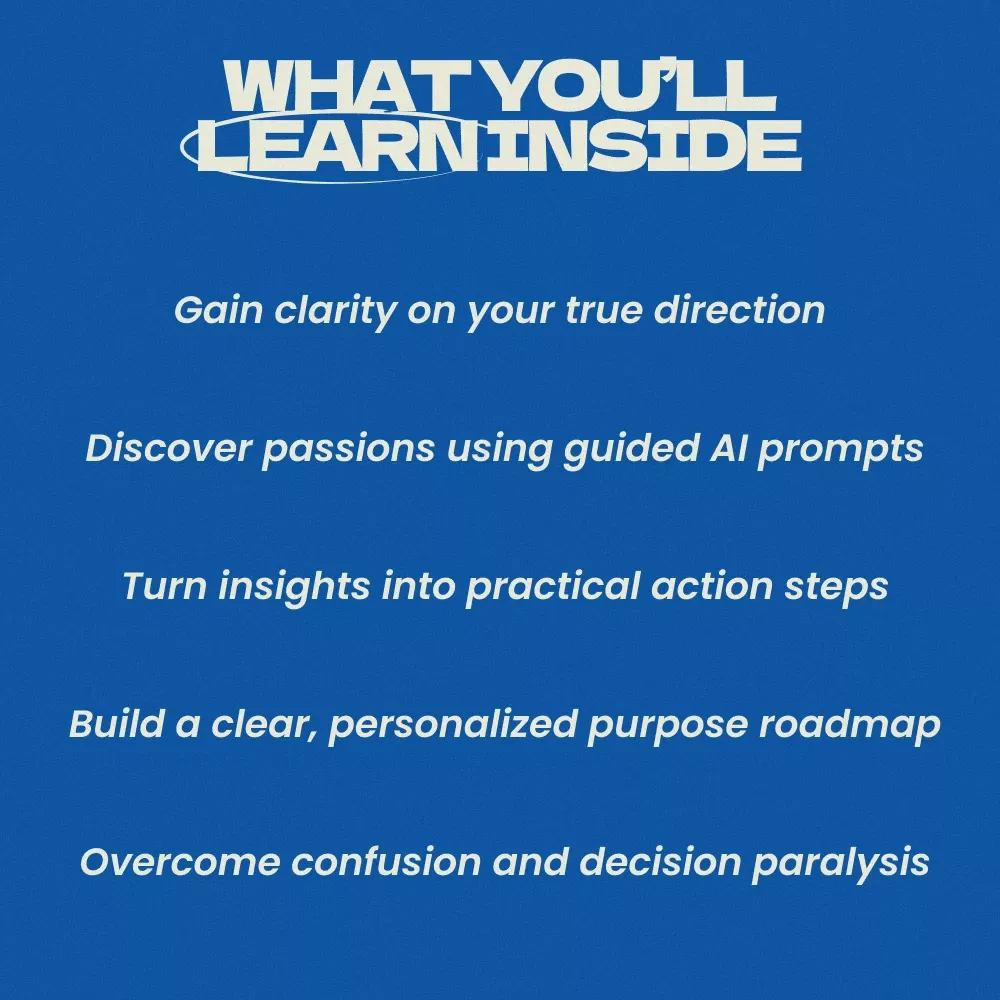 WHAT YOU'LL LEARN INSIDE

Gain clarity on your true direction

Discover passions using guided AI prompts

Turn insights into practical action steps

Build a clear, personalized purpose roadmap

Overcome confusion and decision paralysis